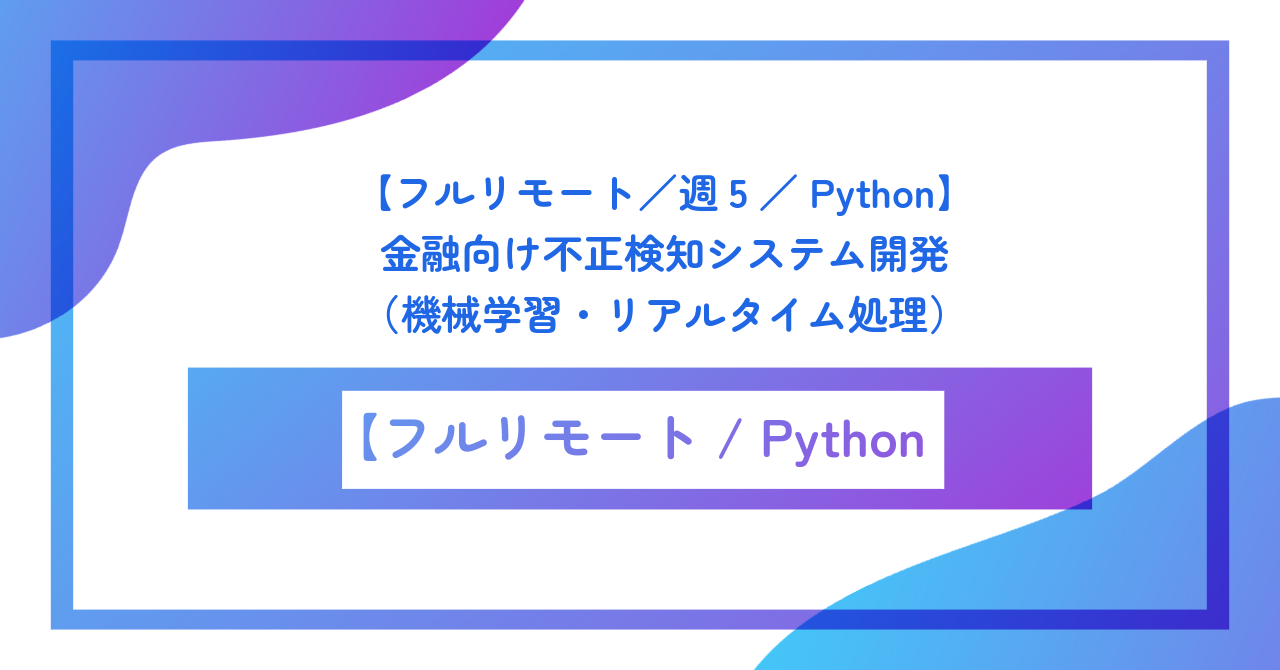 【フルリモート／週５／ Python】
金融向け不正検知システム開発
（機械学習・リアルタイム処理）

【フルリモート / Python